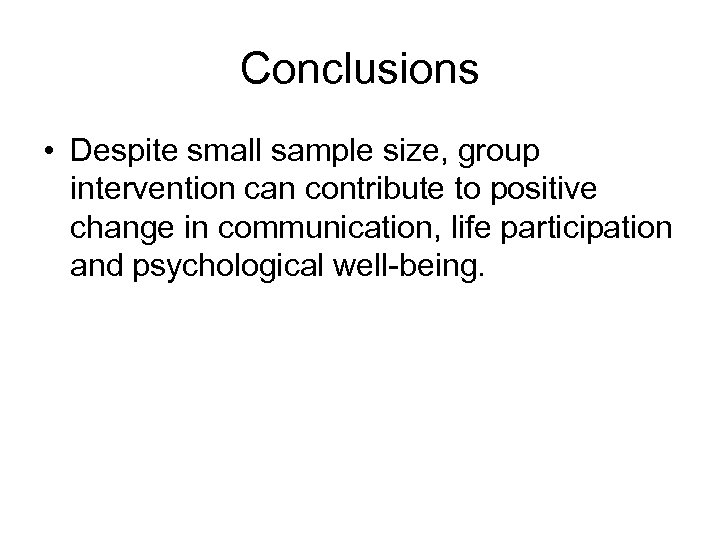 Conclusions

• Despite small sample size, group intervention can contribute to positive change in communication, life participation and psychological well-being.